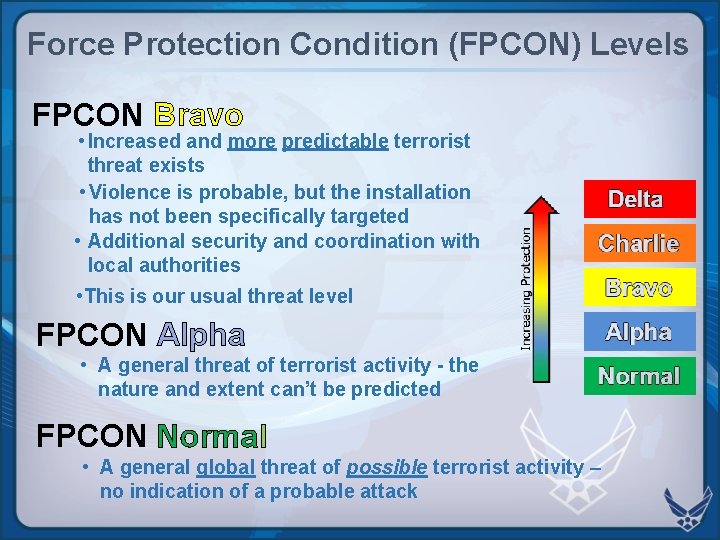 Force Protection Condition (FPCON) Levels

FPCON Bravo

• Increased and more predictable terrorist threat exists

• Violence is probable, but the installation has not been specifically targeted

• Additional security and coordination with local authorities

• This is our usual threat level

FPCON Alpha

• A general threat of terrorist activity - the nature and extent can't be predicted

FPCON Normal

• A general global threat of possible terrorist activity – no indication of a probable attack

Increasing Protection

Delta

Charlie

Bravo

Alpha

Normal